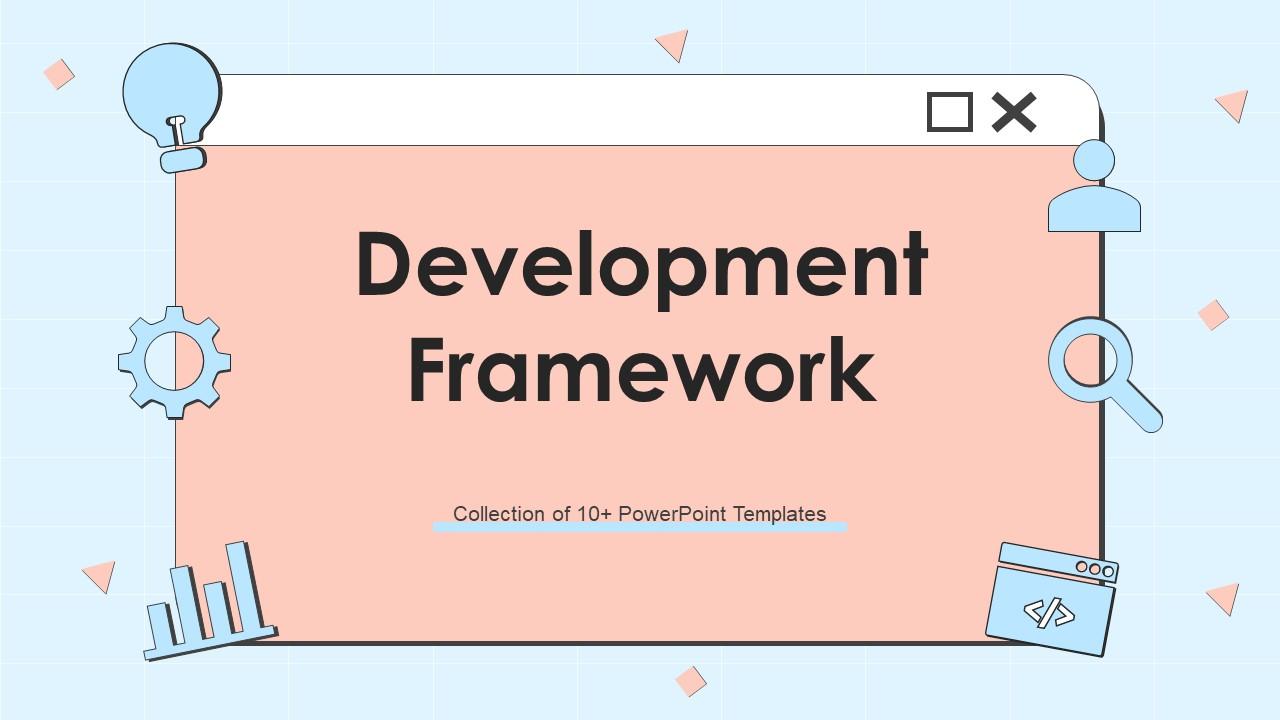 Development Framework

Collection of 10+ PowerPoint Templates

</>